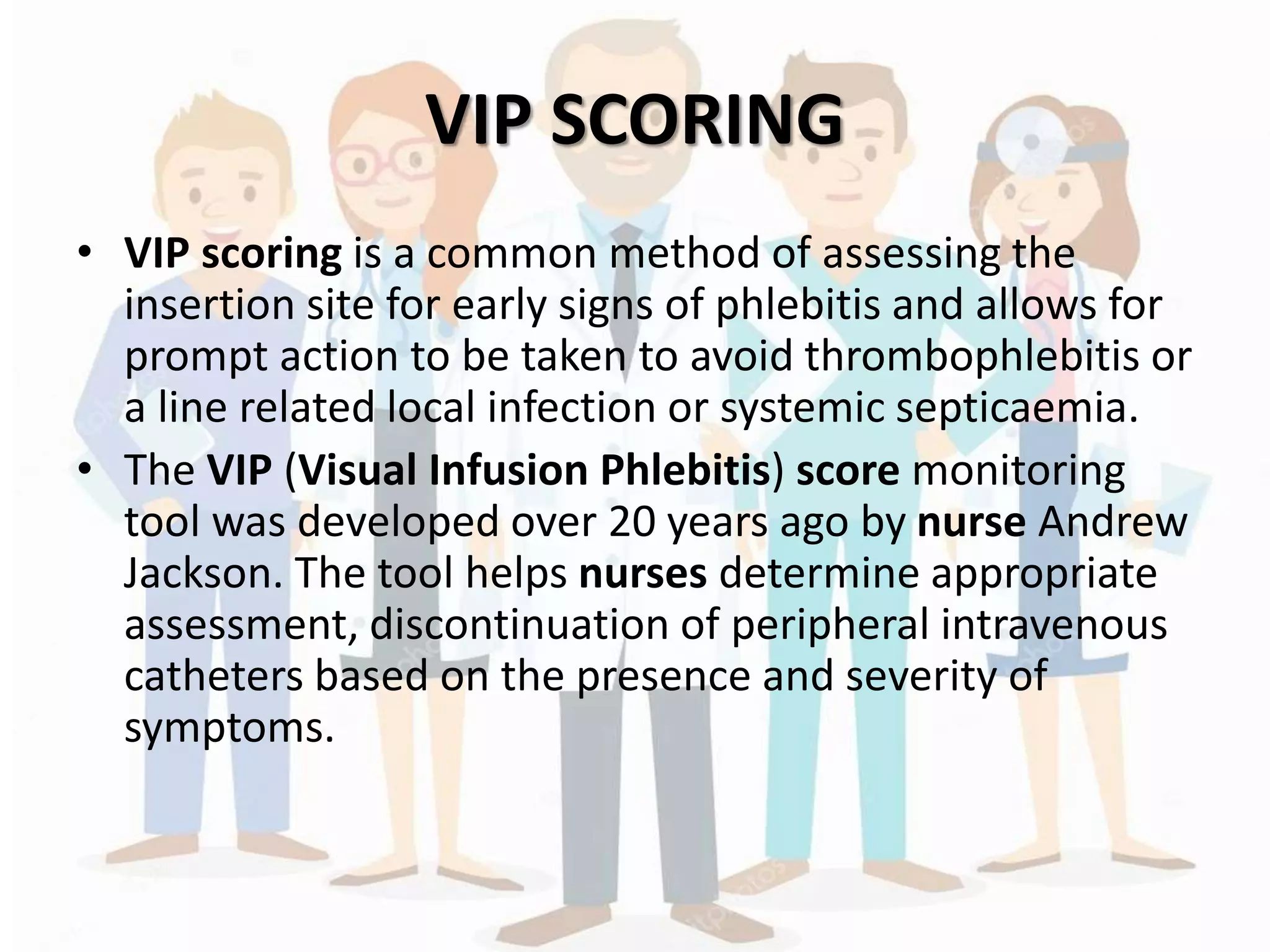 VIP SCORING

• VIP scoring is a common method of assessing the insertion site for early signs of phlebitis and allows for prompt action to be taken to avoid thrombophlebitis or a line related local infection or systemic septicaemia.

• The VIP (Visual Infusion Phlebitis) score monitoring tool was developed over 20 years ago by nurse Andrew Jackson. The tool helps nurses determine appropriate assessment, discontinuation of peripheral intravenous catheters based on the presence and severity of symptoms.